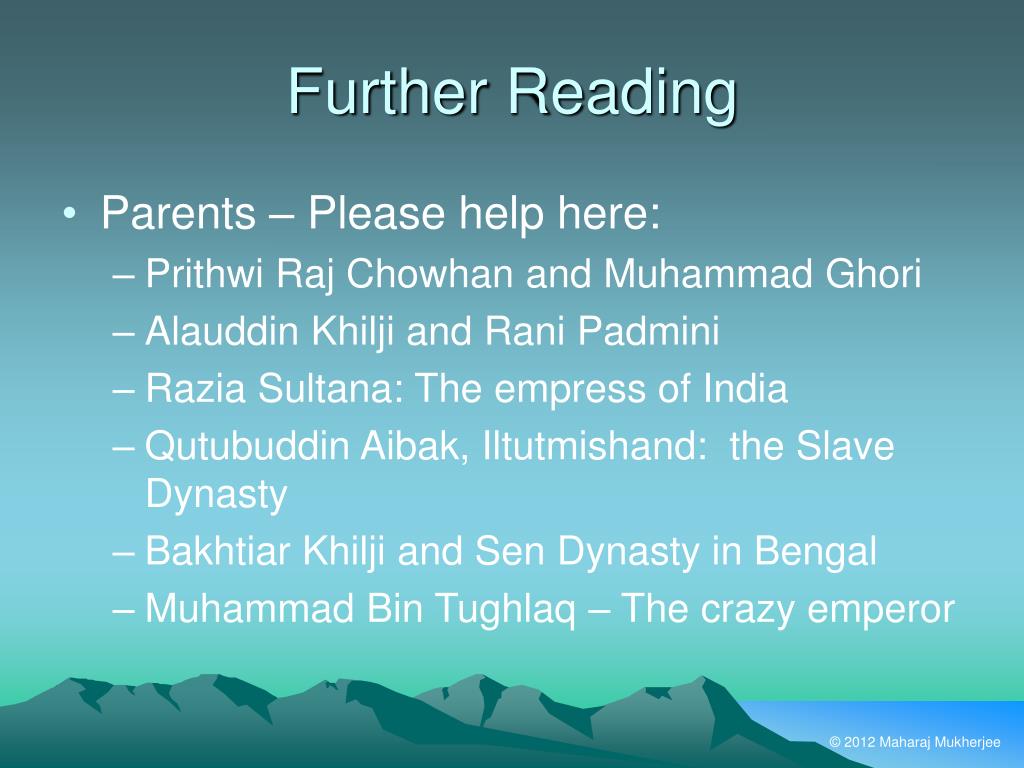 Further Reading

• Parents – Please help here:
– Prithwi Raj Chowhan and Muhammad Ghori
– Alauddin Khilji and Rani Padmini
– Razia Sultana: The empress of India
– Qutubuddin Aibak, Iltutmishand: the Slave Dynasty
– Bakhtiar Khilji and Sen Dynasty in Bengal
– Muhammad Bin Tughlaq – The crazy emperor

© 2012 Maharaj Mukherjee